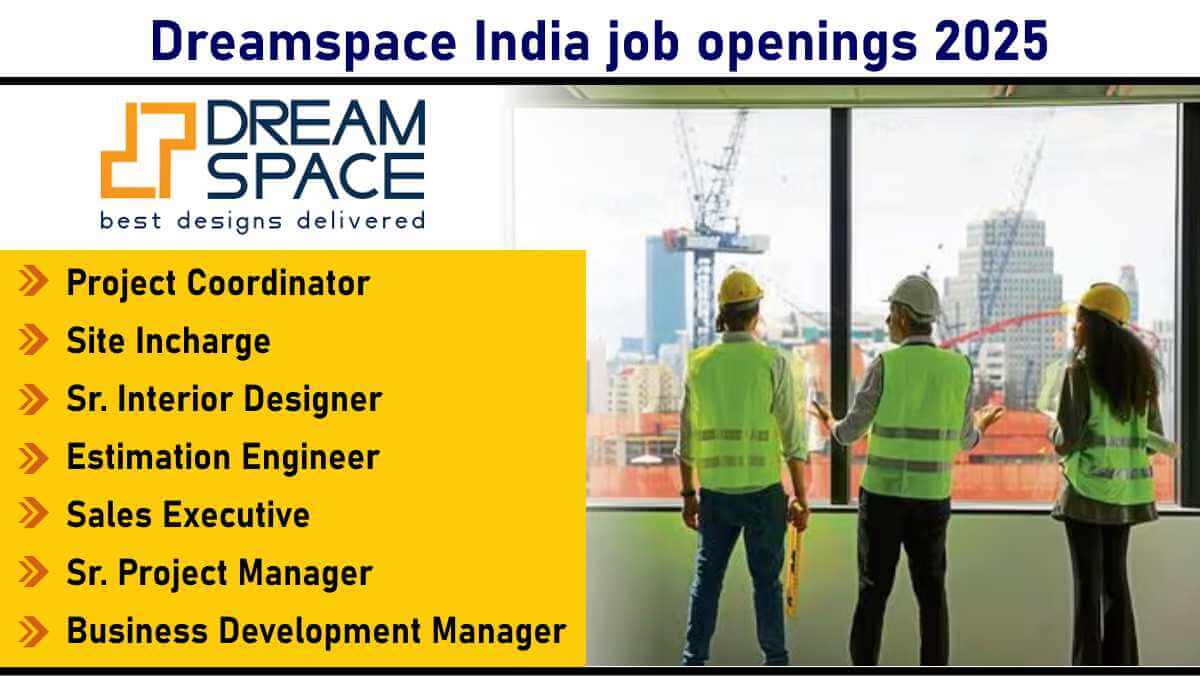 Dreamspace India job openings 2025

DREAM SPACE
best designs delivered

Project Coordinator
Site Incharge
Sr. Interior Designer
Estimation Engineer
Sales Executive
Sr. Project Manager
Business Development Manager